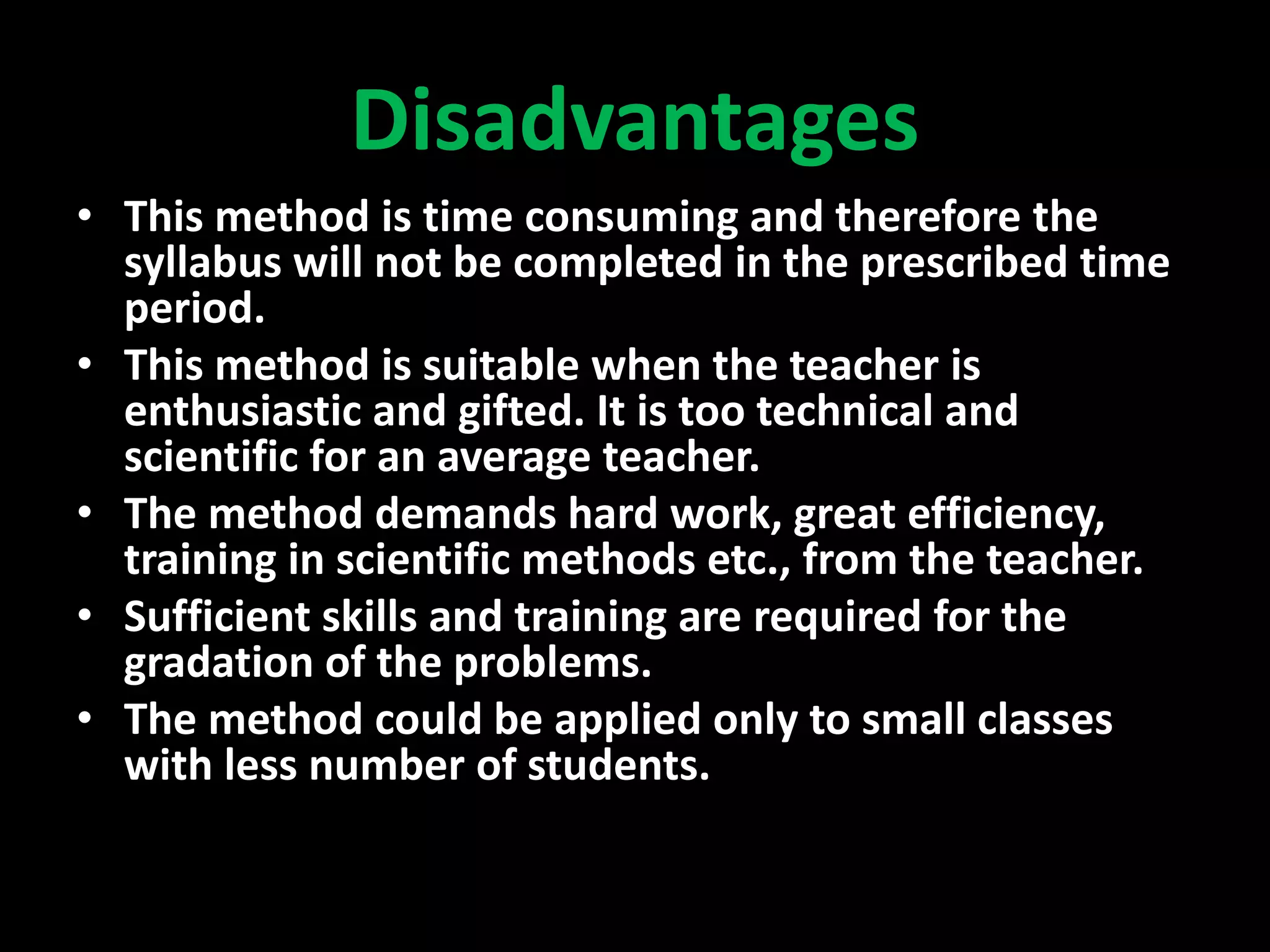 Disadvantages

• This method is time consuming and therefore the syllabus will not be completed in the prescribed time period.
• This method is suitable when the teacher is enthusiastic and gifted. It is too technical and scientific for an average teacher.
• The method demands hard work, great efficiency, training in scientific methods etc., from the teacher.
• Sufficient skills and training are required for the gradation of the problems.
• The method could be applied only to small classes with less number of students.